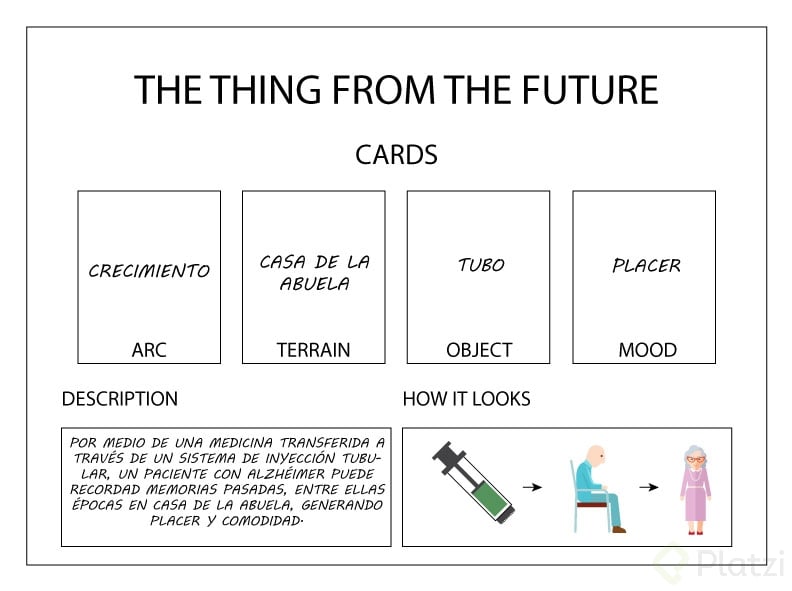 THE THING FROM THE FUTURE

CARDS

CRECIMIENTO

ARC

CASA DE LA ABUELA

TERRAIN

TUBO

OBJECT

PLACER

MOOD

DESCRIPTION

POR MEDIO DE UNA MEDICINA TRANSFERIDA A TRAVÉS DE UN SISTEMA DE INYECCIÓN TUBULAR, UN PACIENTE CON ALZHÉIMER PUEDE RECORDAD MEMORIAS PASADAS, ENTRE ELLAS ÉPOCAS EN CASA DE LA ABUELA, GENERANDO PLACER Y COMODIDAD.

HOW IT LOOKS

Platzi